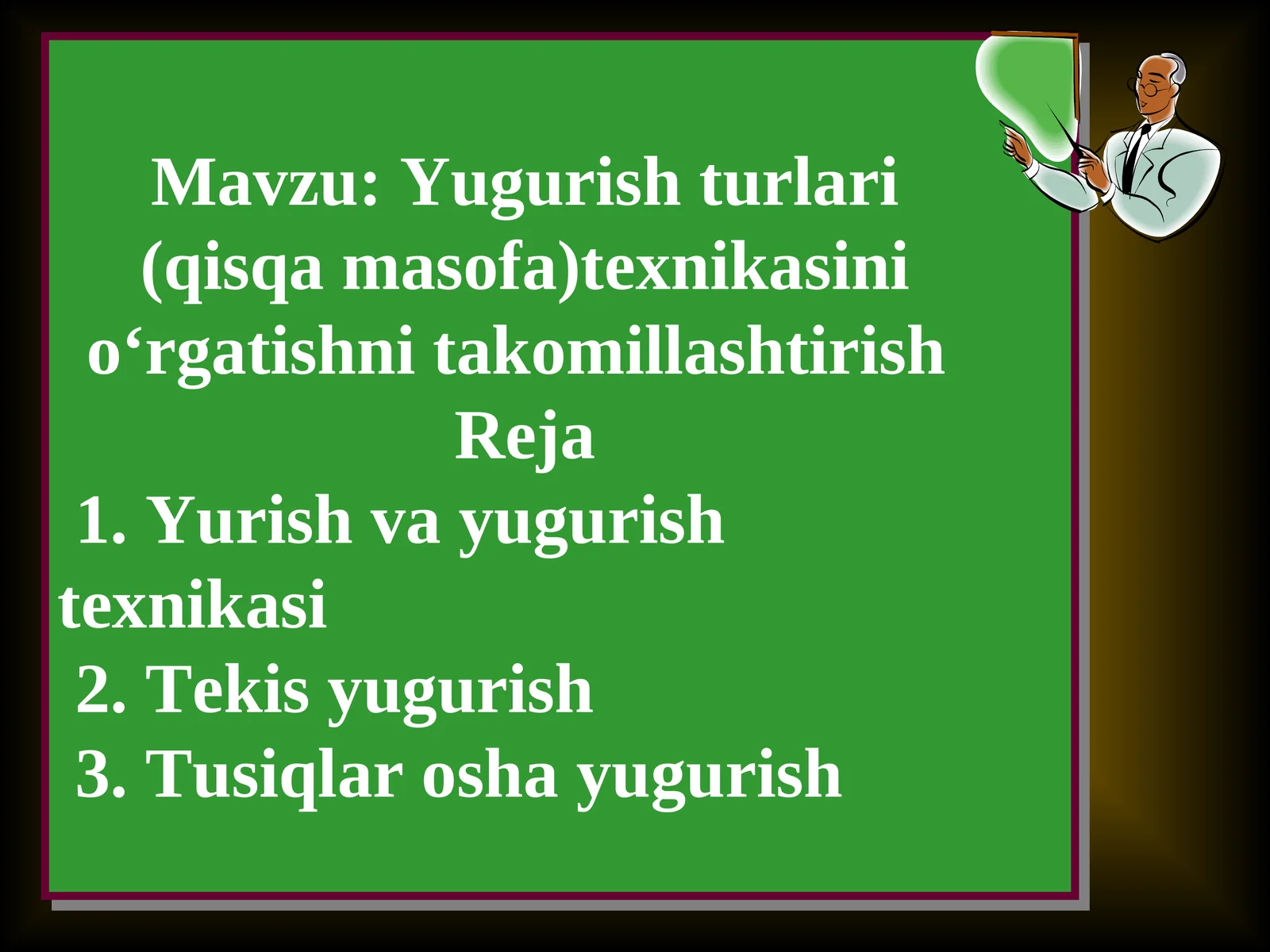 Mavzu: Yugurish turlari (qisqa masofa)texnikasini o‘rgatishni takomillashtirish
Reja

1. Yurish va yugurish texnikasi
2. Tekis yugurish
3. Tusiqlar osha yugurish